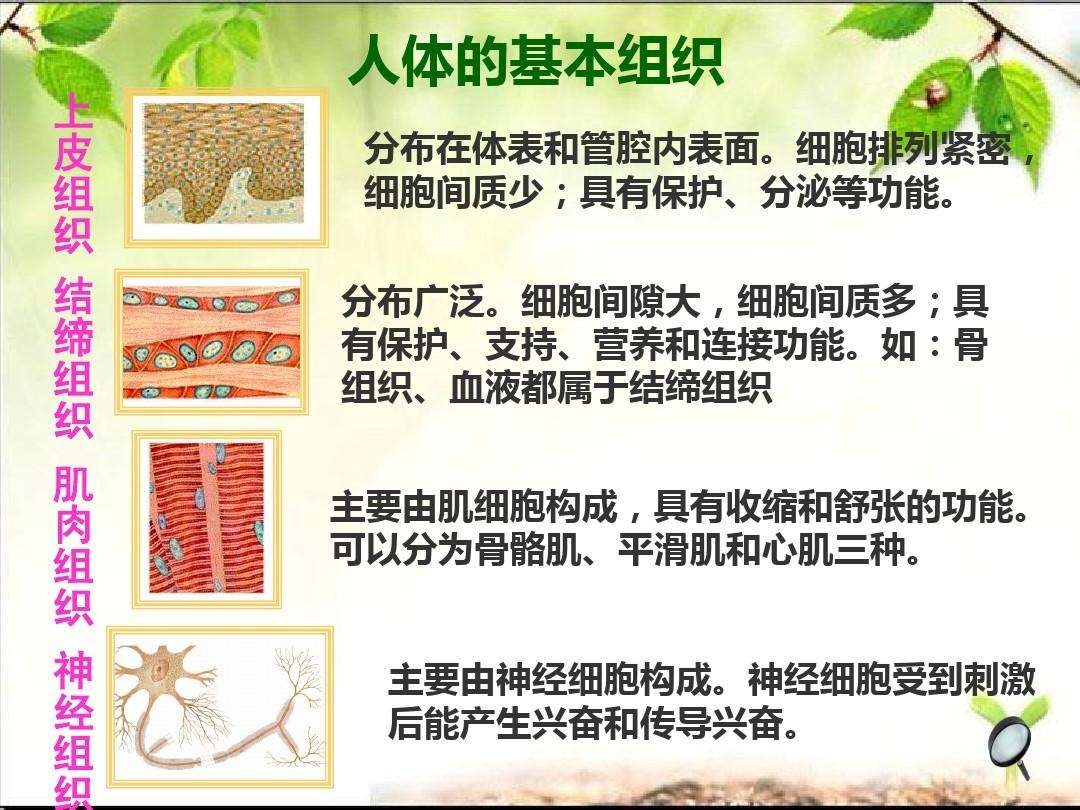 人体的基本组织

上皮组织

分布在体表和管腔内表面。细胞排列紧密，细胞间质少；具有保护、分泌等功能。

结缔组织

分布广泛。细胞间隙大，细胞间质多；具有保护、支持、营养和连接功能。如：骨组织、血液都属于结缔组织

肌肉组织

主要由肌细胞构成，具有收缩和舒张的功能。可以分为骨骼肌、平滑肌和心肌三种。

神经组织

主要由神经细胞构成。神经细胞受到刺激后能产生兴奋和传导兴奋。